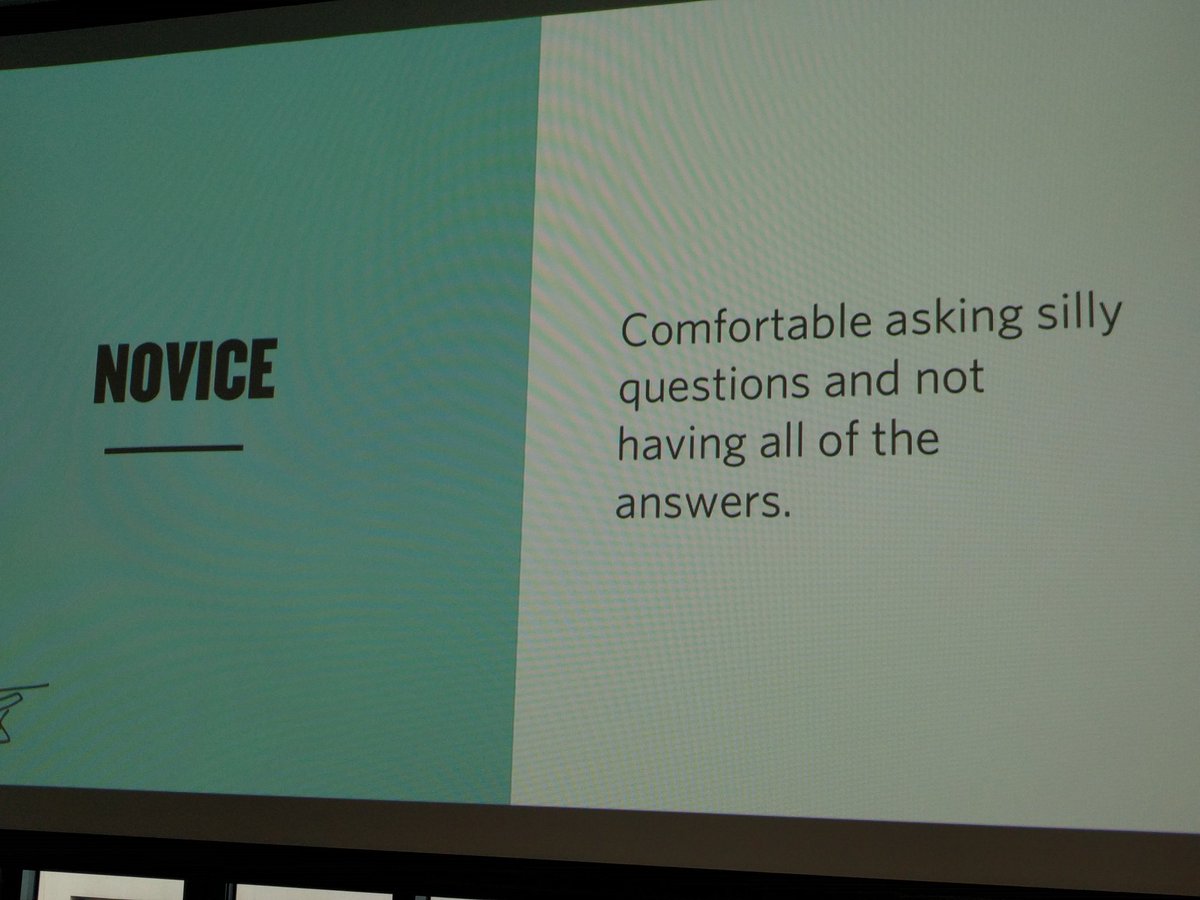 NOVICE

Comfortable asking silly questions and not having all of the answers.